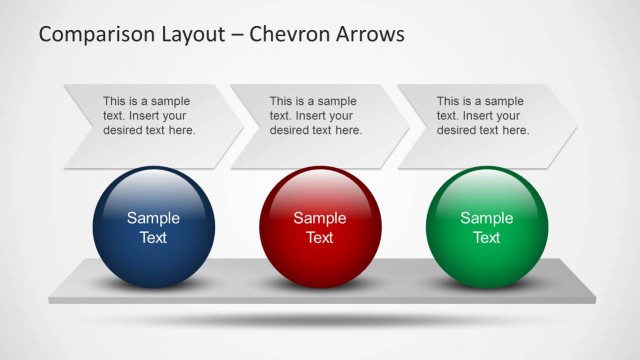 Comparison Layout – Chevron Arrows

This is a sample text. Insert your desired text here.

This is a sample text. Insert your desired text here.

This is a sample text. Insert your desired text here.

Sample Text

Sample Text

Sample Text